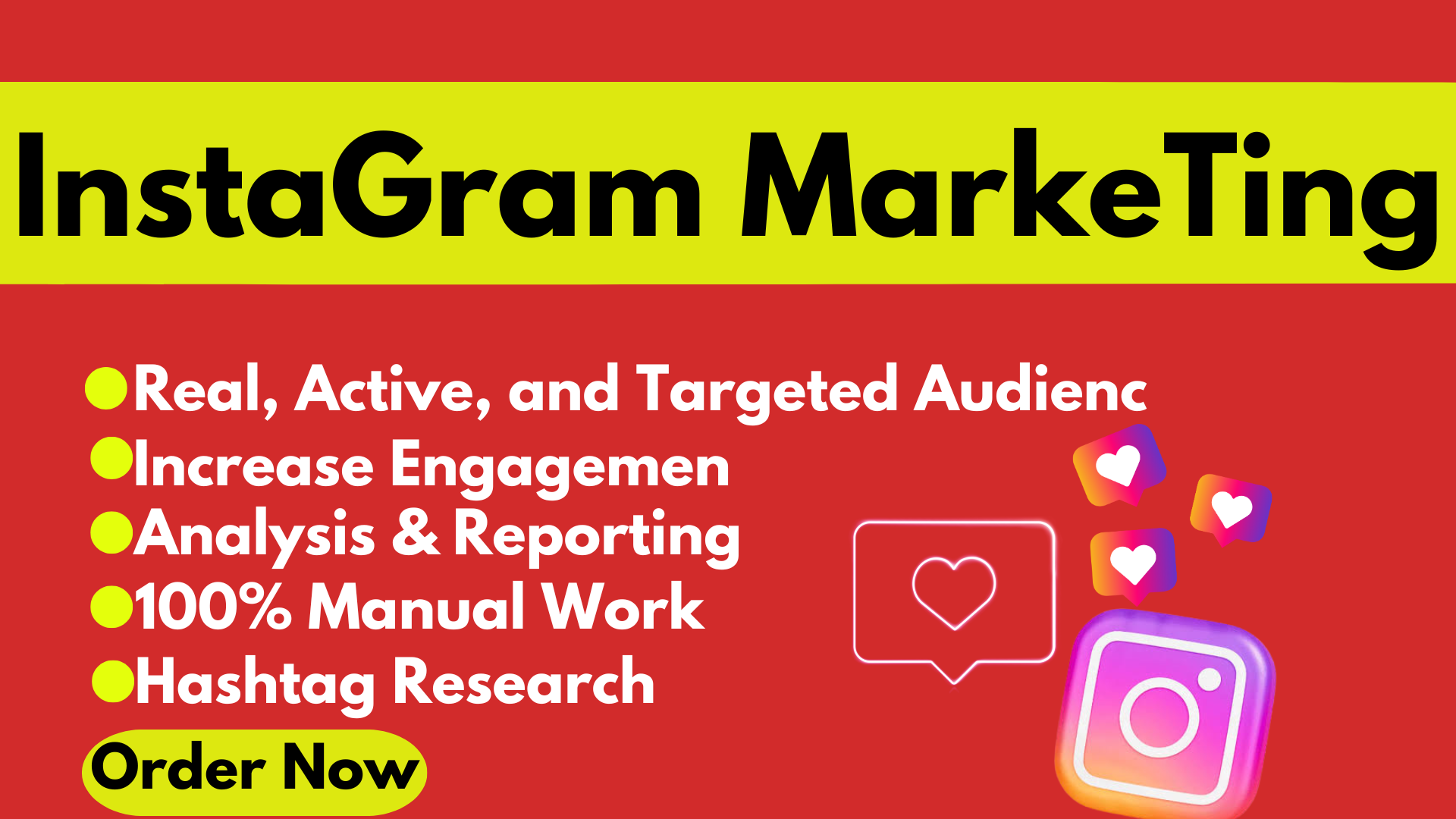 InstaGram MarkeTing

Real, Active, and Targeted Audienc
Increase Engagemen
Analysis & Reporting
100% Manual Work
Hashtag Research

Order Now